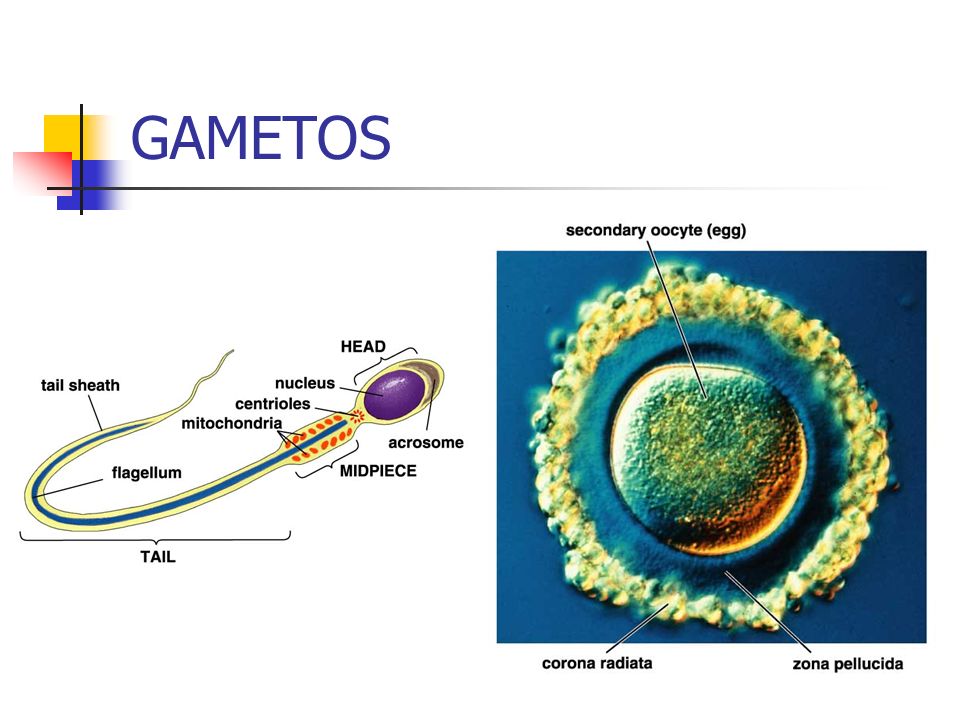 GAMETOS

HEAD
tail sheath
nucleus
centrioles
mitochondria
acrosome
flagellum
MIDPIECE
TAIL

secondary oocyte (egg)
corona radiata
zona pellucida